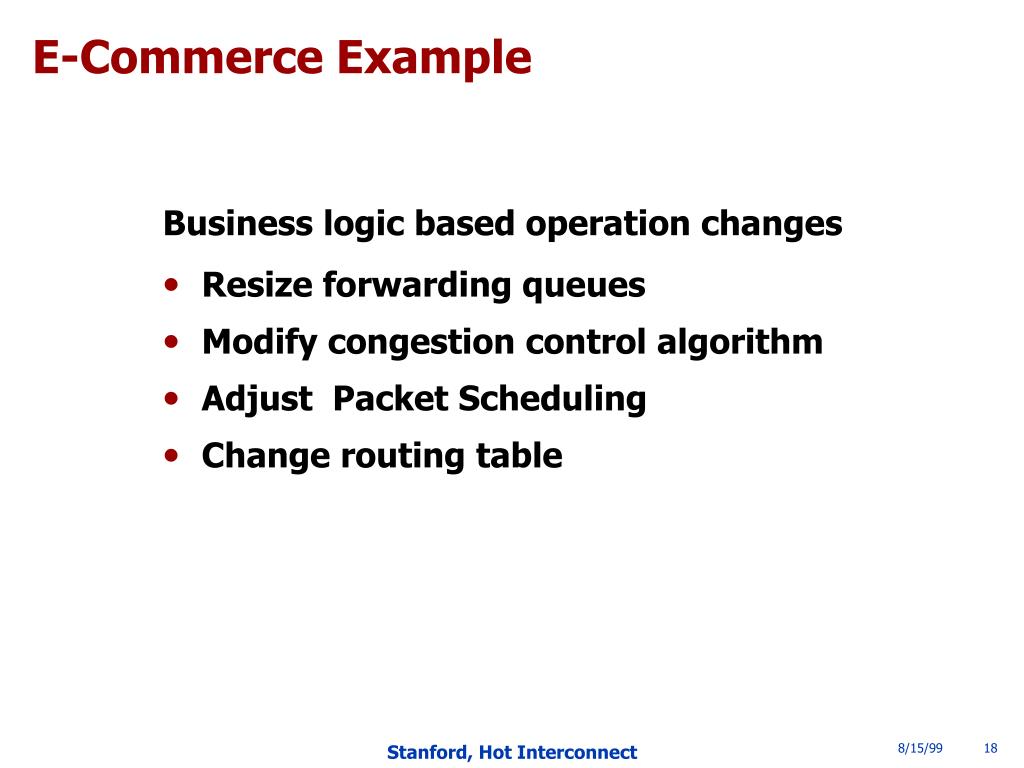 E-Commerce Example

Business logic based operation changes

• Resize forwarding queues
• Modify congestion control algorithm
• Adjust  Packet Scheduling
• Change routing table

Stanford, Hot Interconnect

8/15/99

18